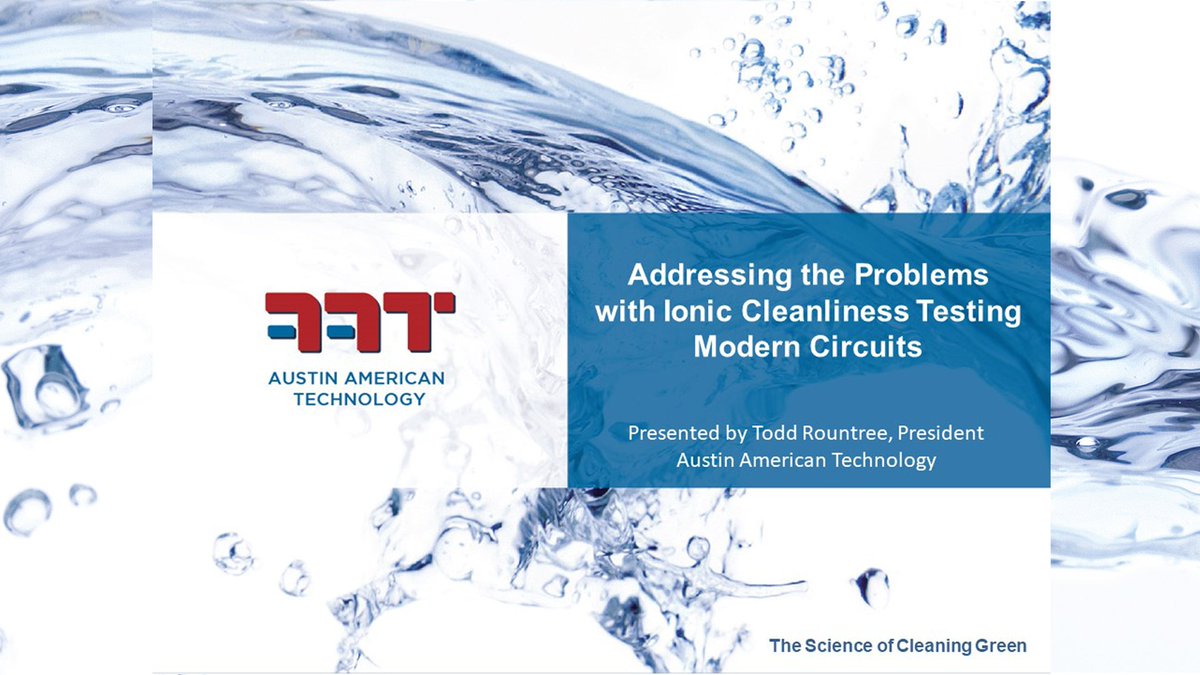 AAT
AUSTIN AMERICAN TECHNOLOGY

Addressing the Problems with Ionic Cleanliness Testing Modern Circuits

Presented by Todd Rountree, President
Austin American Technology

The Science of Cleaning Green